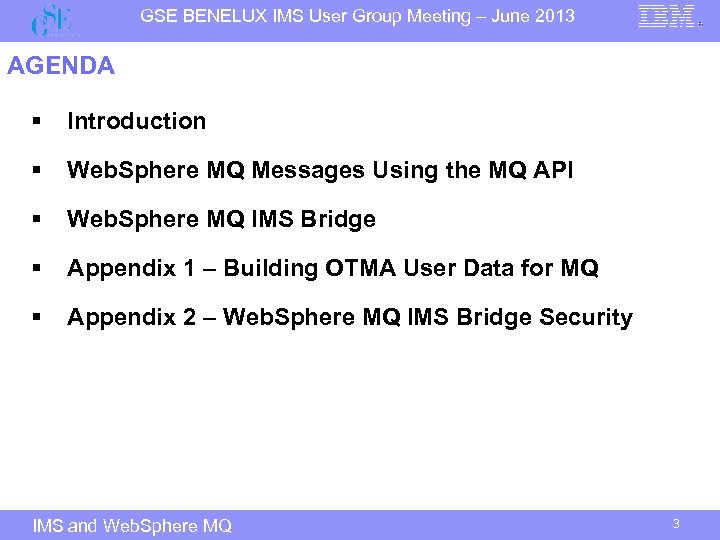 GSE

GSE BENELUX IMS User Group Meeting – June 2013

IBM

AGENDA

▪ Introduction

▪ WebSphere MQ Messages Using the MQ API

▪ WebSphere MQ IMS Bridge

▪ Appendix 1 – Building OTMA User Data for MQ

▪ Appendix 2 – WebSphere MQ IMS Bridge Security

IMS and WebSphere MQ

3